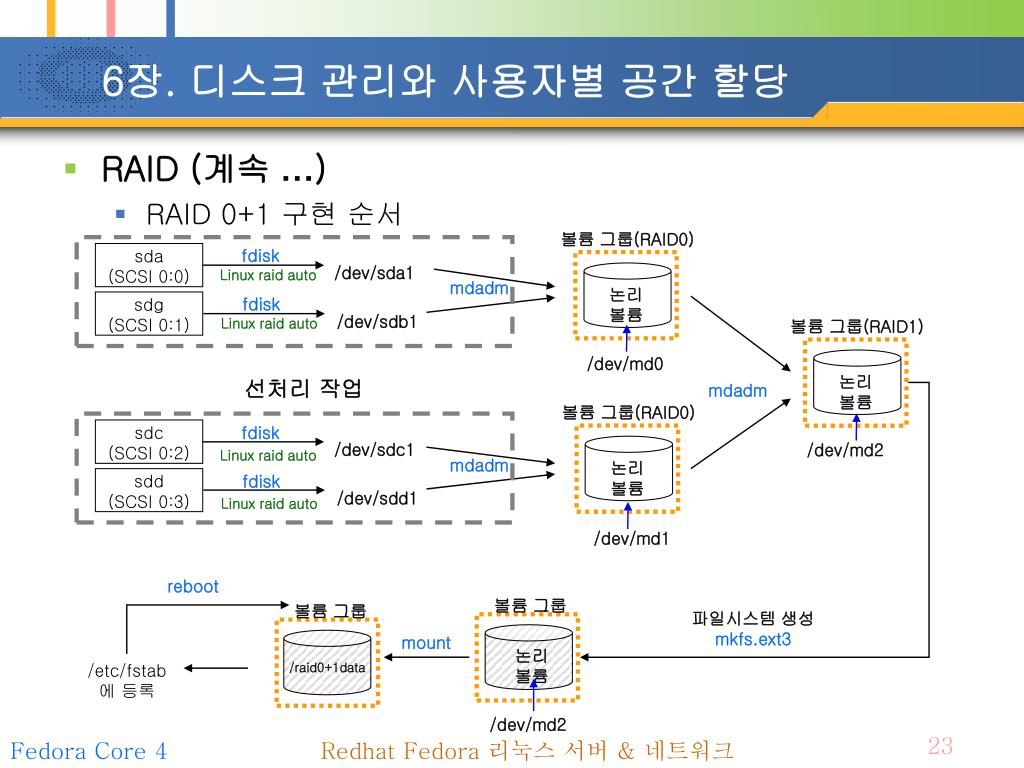 6장. 디스크 관리와 사용자별 공간 할당

RAID (계속 ...)

RAID 0+1 구현 순서

sda
(SCSI 0:0)
fdisk
Linux raid auto
/dev/sda1

sdg
(SCSI 0:1)
fdisk
Linux raid auto
/dev/sdb1

mdadm

볼륨 그룹(RAID0)
논리
볼륨
/dev/md0

선처리 작업

sdc
(SCSI 0:2)
fdisk
Linux raid auto
/dev/sdc1

sdd
(SCSI 0:3)
fdisk
Linux raid auto
/dev/sdd1

mdadm

볼륨 그룹(RAID0)
논리
볼륨
/dev/md1

mdadm

볼륨 그룹(RAID1)
논리
볼륨
/dev/md2

파일시스템 생성
mkfs.ext3

볼륨 그룹
논리
볼륨
/dev/md2

mount

볼륨 그룹
/raid0+1data

reboot

/etc/fstab
에 등록

Fedora Core 4
Redhat Fedora 리눅스 서버 & 네트워크
23